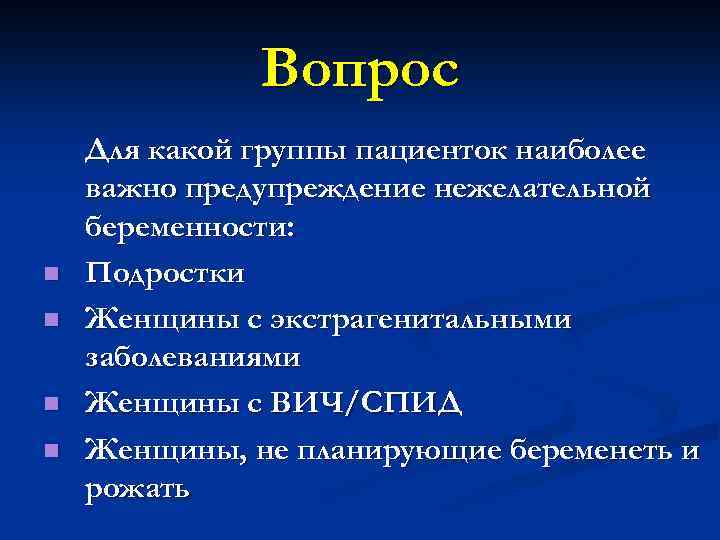 Вопрос

Для какой группы пациенток наиболее важно предупреждение нежелательной беременности:

- Подростки
- Женщины с экстрагенитальными заболеваниями
- Женщины с ВИЧ/СПИД
- Женщины, не планирующие беременеть и рожать